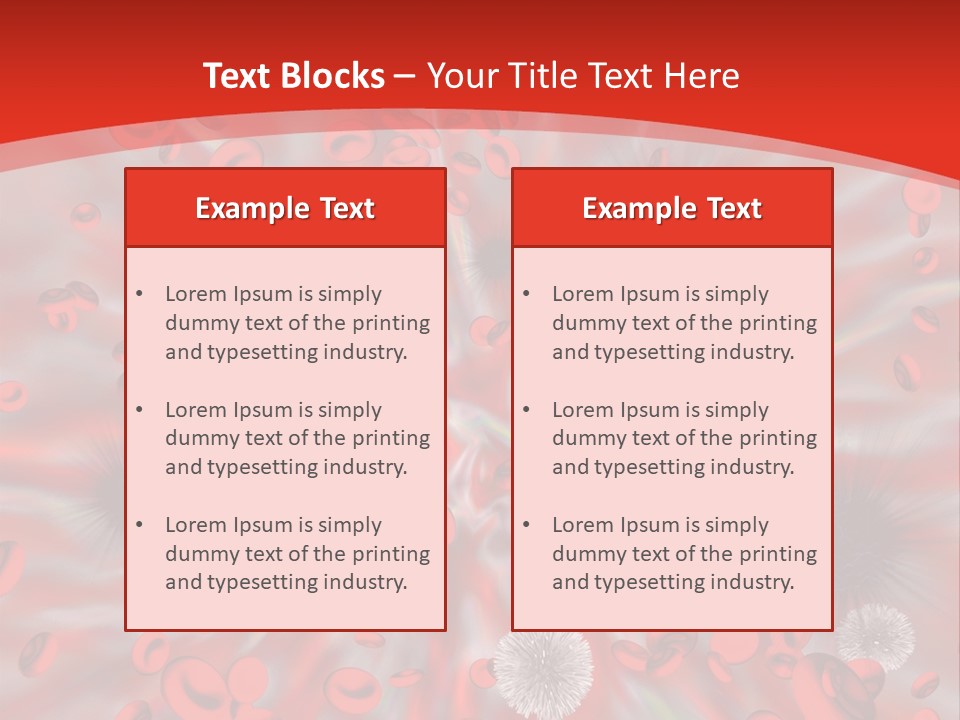 Text Blocks – Your Title Text Here

Example Text

• Lorem Ipsum is simply dummy text of the printing and typesetting industry.

• Lorem Ipsum is simply dummy text of the printing and typesetting industry.

• Lorem Ipsum is simply dummy text of the printing and typesetting industry.

Example Text

• Lorem Ipsum is simply dummy text of the printing and typesetting industry.

• Lorem Ipsum is simply dummy text of the printing and typesetting industry.

• Lorem Ipsum is simply dummy text of the printing and typesetting industry.